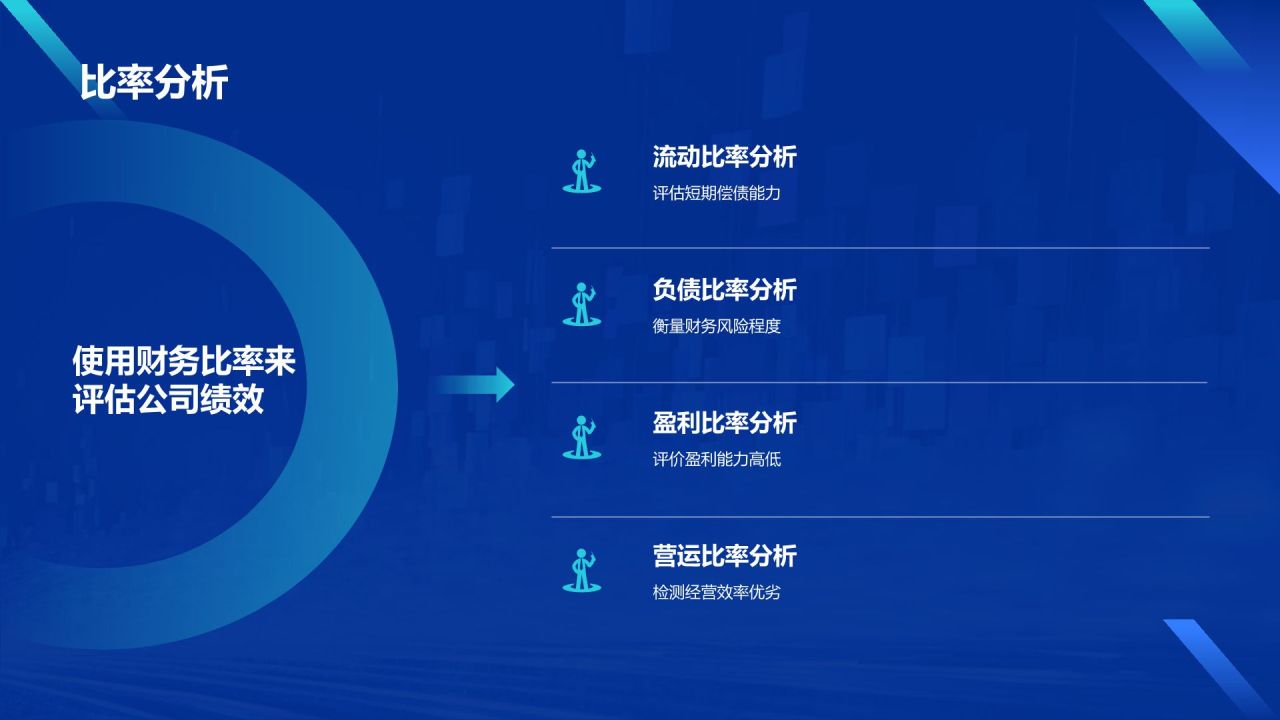 比率分析

使用财务比率来评估公司绩效

流动比率分析
评估短期偿债能力

负债比率分析
衡量财务风险程度

盈利比率分析
评价盈利能力高低

营运比率分析
检测经营效率优劣